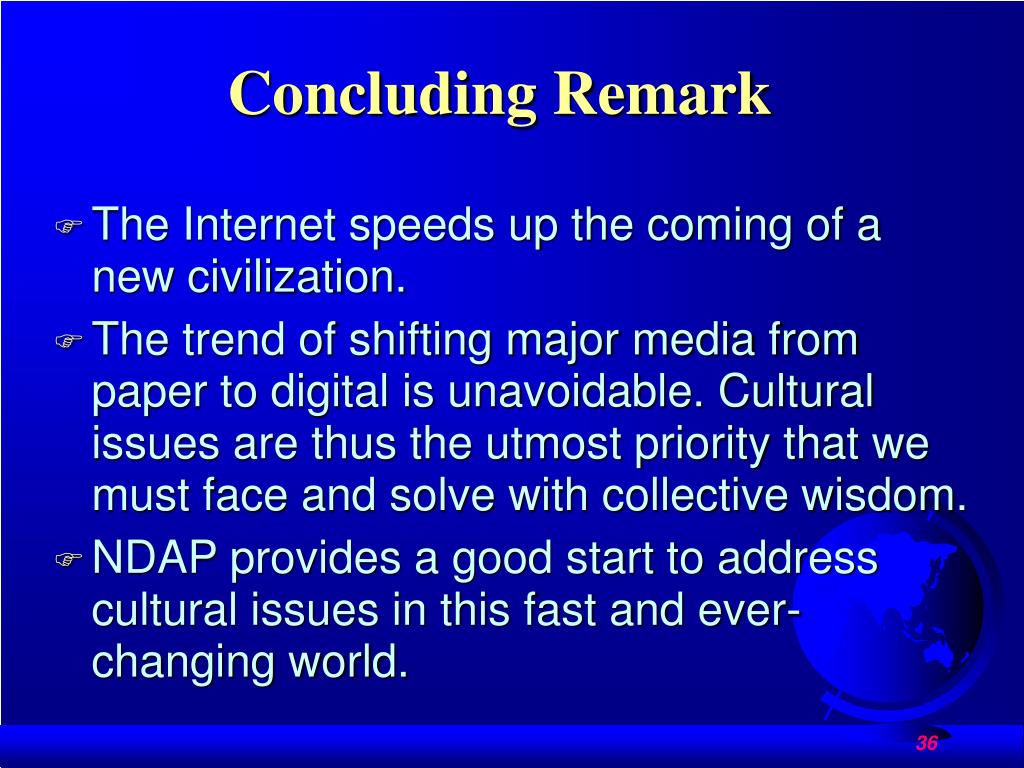 Concluding Remark

The Internet speeds up the coming of a new civilization.

The trend of shifting major media from paper to digital is unavoidable. Cultural issues are thus the utmost priority that we must face and solve with collective wisdom.

NDAP provides a good start to address cultural issues in this fast and ever-changing world.

36